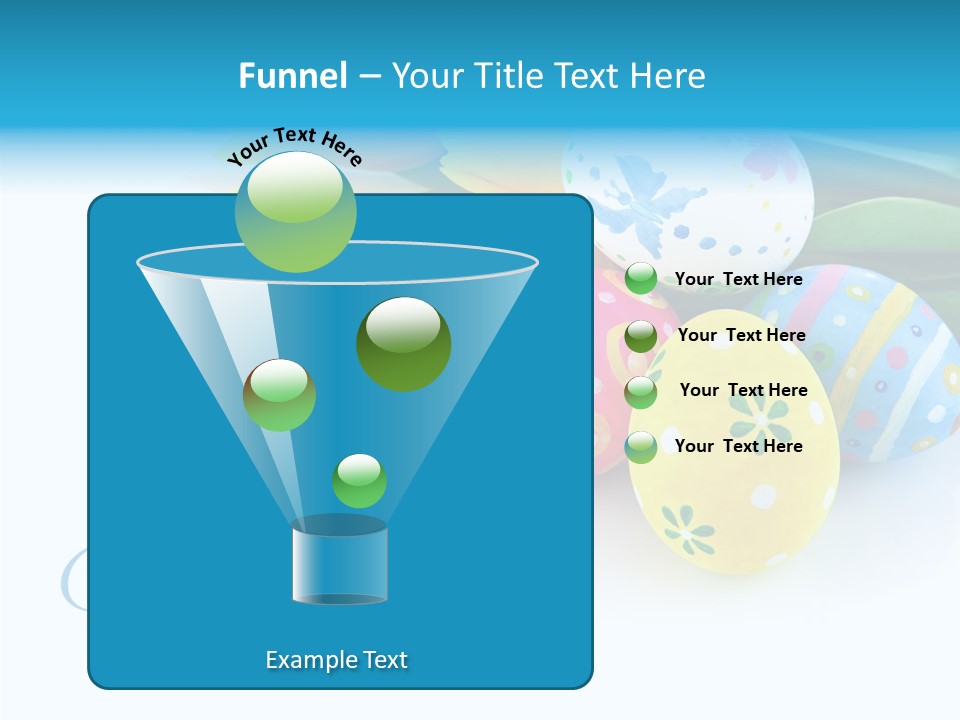 Funnel – Your Title Text Here

Your Text Here

Your Text Here

Your Text Here

Your Text Here

Your Text Here

Example Text